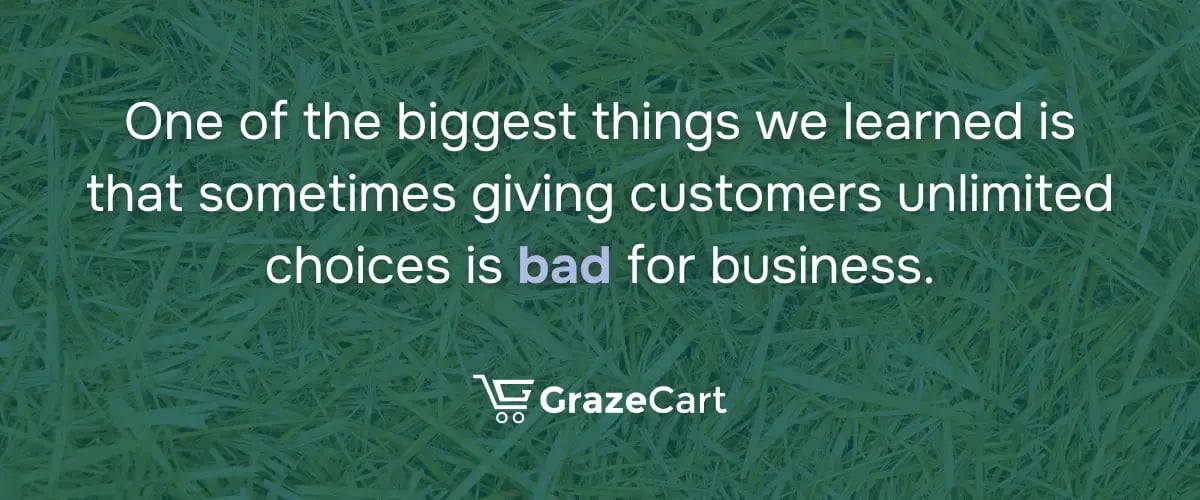 One of the biggest things we learned is that sometimes giving customers unlimited choices is bad for business.

GrazeCart